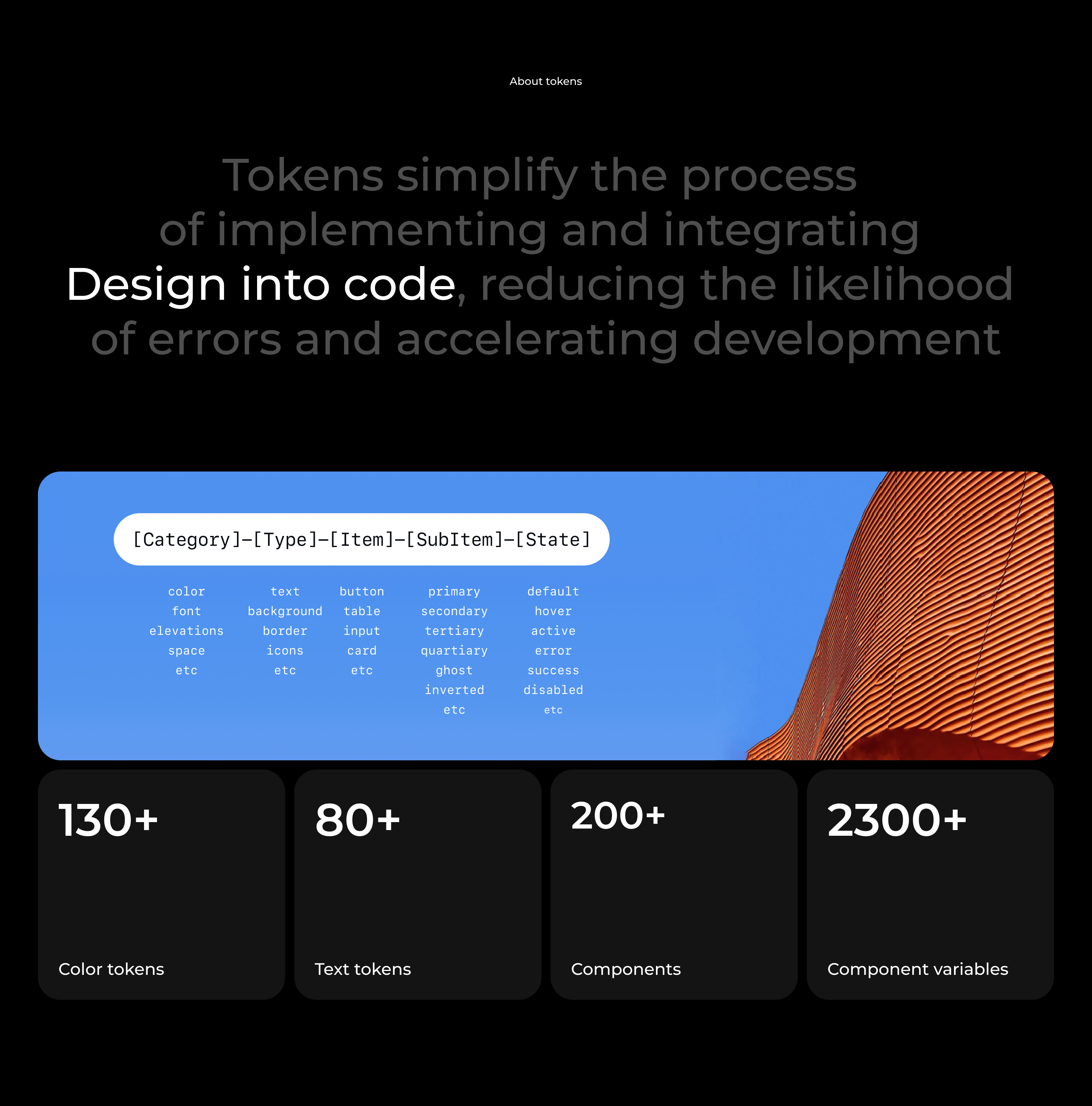 About tokens

Tokens simplify the process of implementing and integrating Design into code, reducing the likelihood of errors and accelerating development

[Category]–[Type]–[Item]–[SubItem]–[State]

color
font
elevations
space
etc

text
background
border
icons
etc

button
table
input
card
etc

primary
secondary
tertiary
quartiary
ghost
inverted
etc

default
hover
active
error
success
disabled
etc

130+
Color tokens

80+
Text tokens

200+
Components

2300+
Component variables